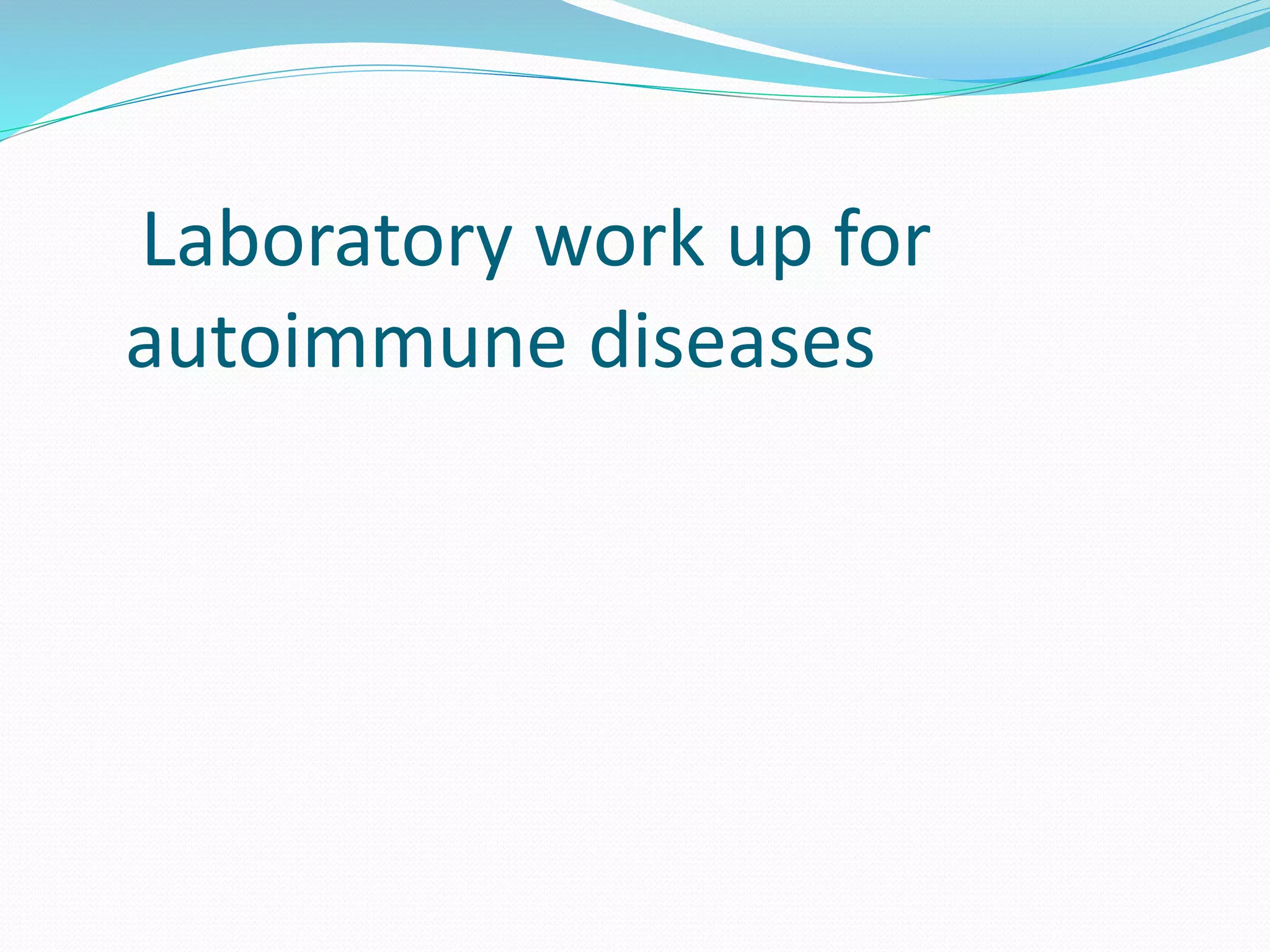 Laboratory work up for autoimmune diseases